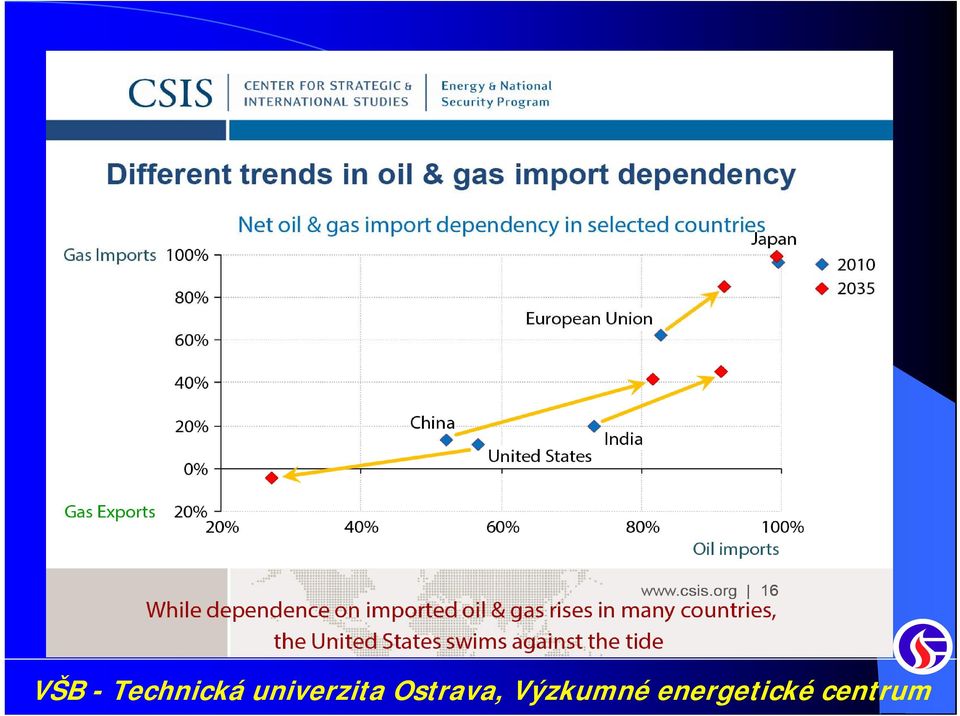 CSIS | CENTER FOR STRATEGIC & INTERNATIONAL STUDIES | Energy & National Security Program

Different trends in oil & gas import dependency

Net oil & gas import dependency in selected countries

Gas Imports 100%
80%
60%
40%
20%
0%
Gas Exports 20%

20% 40% 60% 80% 100%
Oil imports

Japan
European Union
China
United States
India

2010
2035

www.csis.org | 16

While dependence on imported oil & gas rises in many countries, the United States swims against the tide

VŠB - Technická univerzita Ostrava, Výzkumné energetické centrum